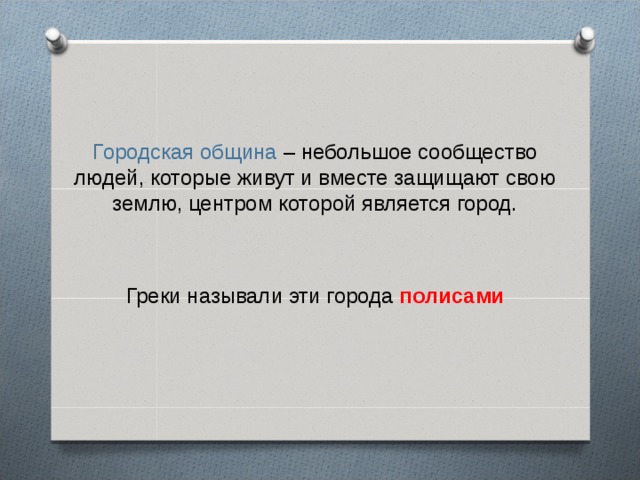 Городская община – небольшое сообщество людей, которые живут и вместе защищают свою землю, центром которой является город.

Греки называли эти города полисами